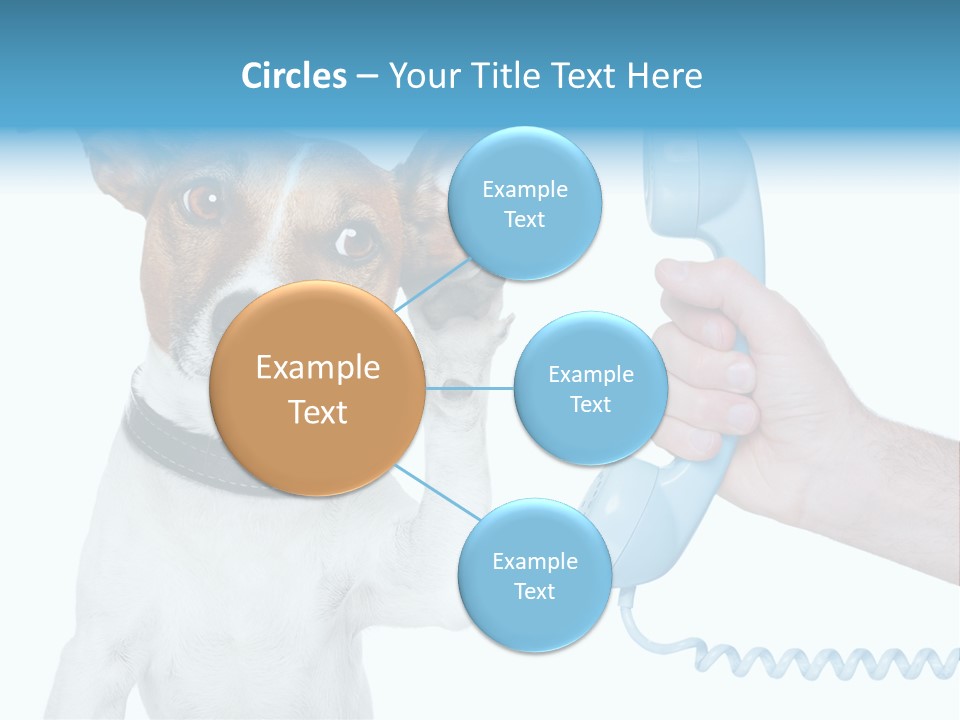 Circles – Your Title Text Here

Example Text

Example Text

Example Text

Example Text